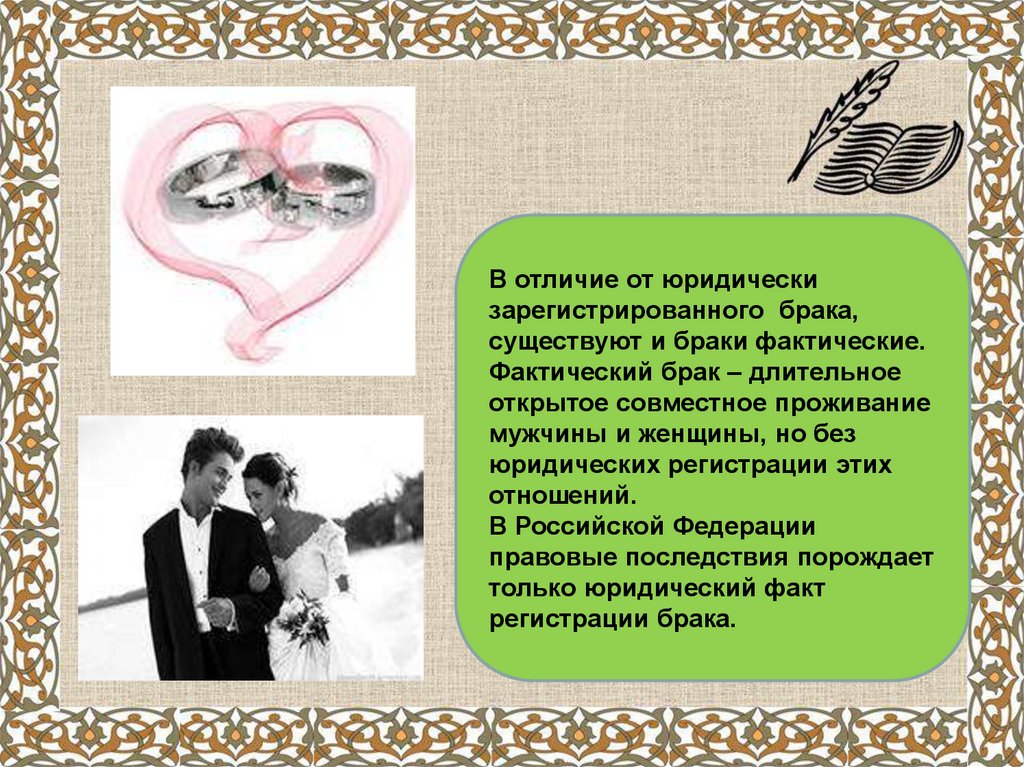 В отличие от юридически зарегистрированного брака, существуют и браки фактические. Фактический брак – длительное открытое совместное проживание мужчины и женщины, но без юридических регистрации этих отношений.
В Российской Федерации правовые последствия порождает только юридический факт регистрации брака.